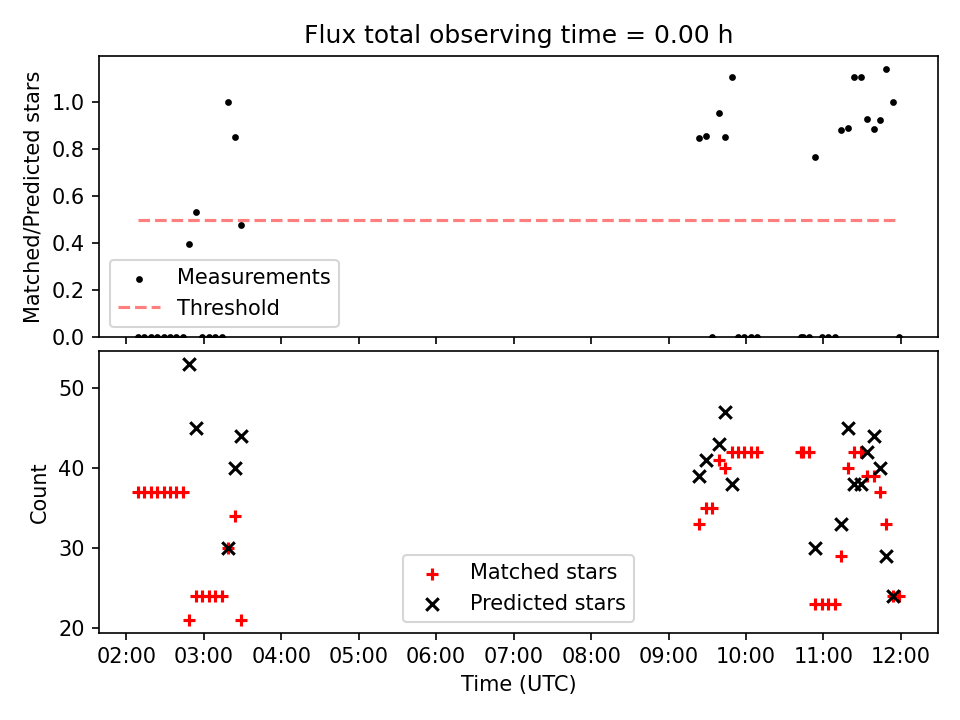 Flux total observing time = 0.00 h

Matched/Predicted stars

1.0
0.8
0.6
0.4
0.2
0.0

Measurements
Threshold

Count

50
40
30
20

Matched stars
Predicted stars

02:00 03:00 04:00 05:00 06:00 07:00 08:00 09:00 10:00 11:00 12:00

Time (UTC)